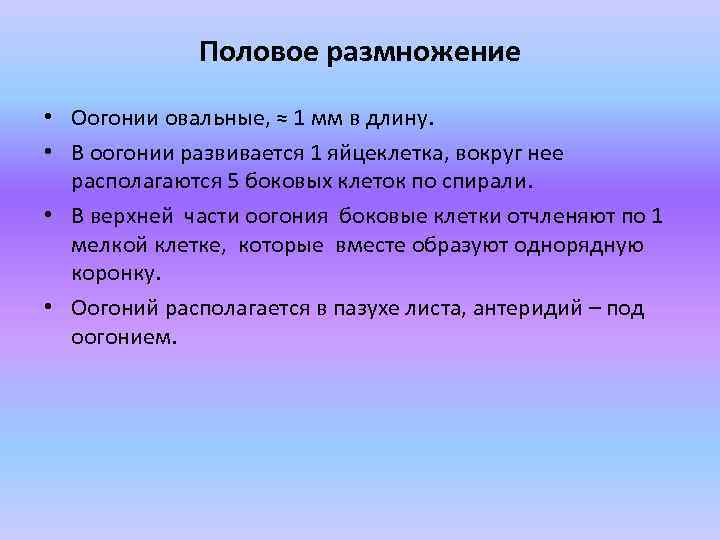 Половое размножение

• Оогонии овальные, ≈ 1 мм в длину.

• В оогонии развивается 1 яйцеклетка, вокруг нее располагаются 5 боковых клеток по спирали.

• В верхней части оогония боковые клетки отчленяют по 1 мелкой клетке, которые вместе образуют однорядную коронку.

• Оогоний располагается в пазухе листа, антеридий – под оогонием.